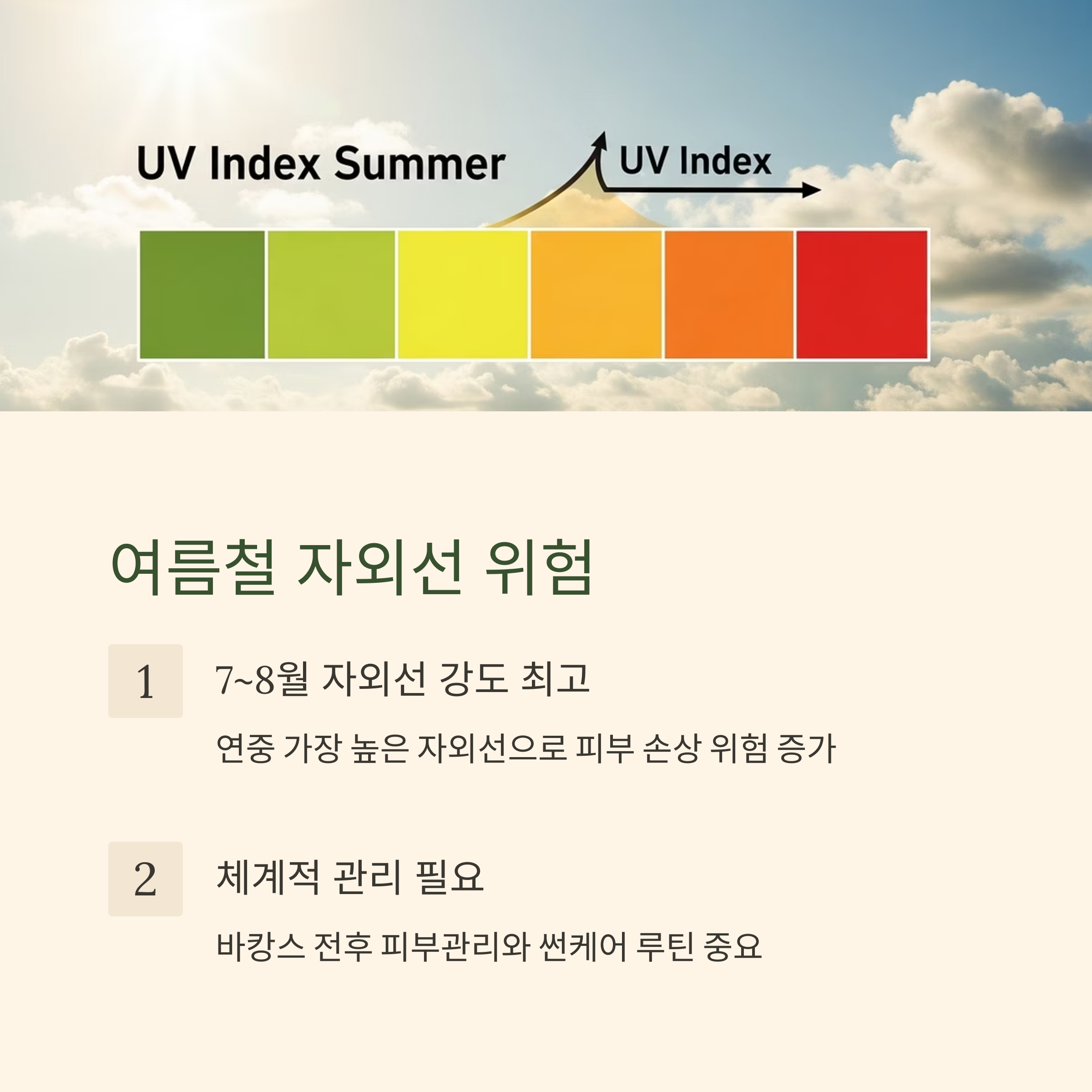 UV Index Summer

UV Index

여름철 자외선 위험

1

7~8월 자외선 강도 최고

연중 가장 높은 자외선으로 피부 손상 위험 증가

2

체계적 관리 필요

바캉스 전후 피부관리와 썬케어 루틴 중요